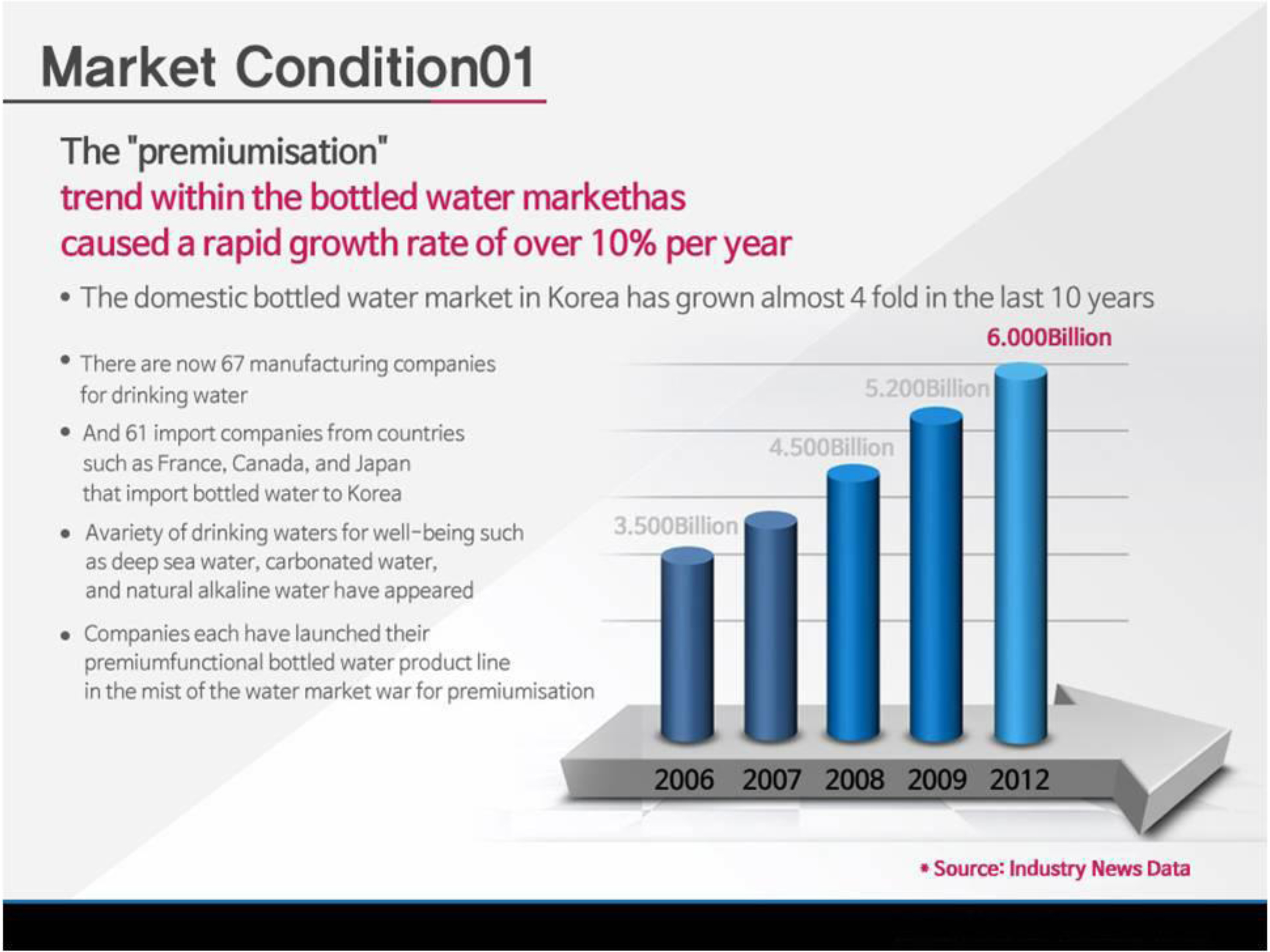 Market Condition01

The "premiumisation"
trend within the bottled water markethas caused a rapid growth rate of over 10% per year

• The domestic bottled water market in Korea has grown almost 4 fold in the last 10 years

• There are now 67 manufacturing companies for drinking water

• And 61 import companies from countries such as France, Canada, and Japan that import bottled water to Korea

• Avariety of drinking waters for well-being such as deep sea water, carbonated water, and natural alkaline water have appeared

• Companies each have launched their premiumfunctional bottled water product line in the mist of the water market war for premiumisation

6.000Billion
5.200Billion
4.500Billion
3.500Billion

2006 2007 2008 2009 2012

* Source: Industry News Data